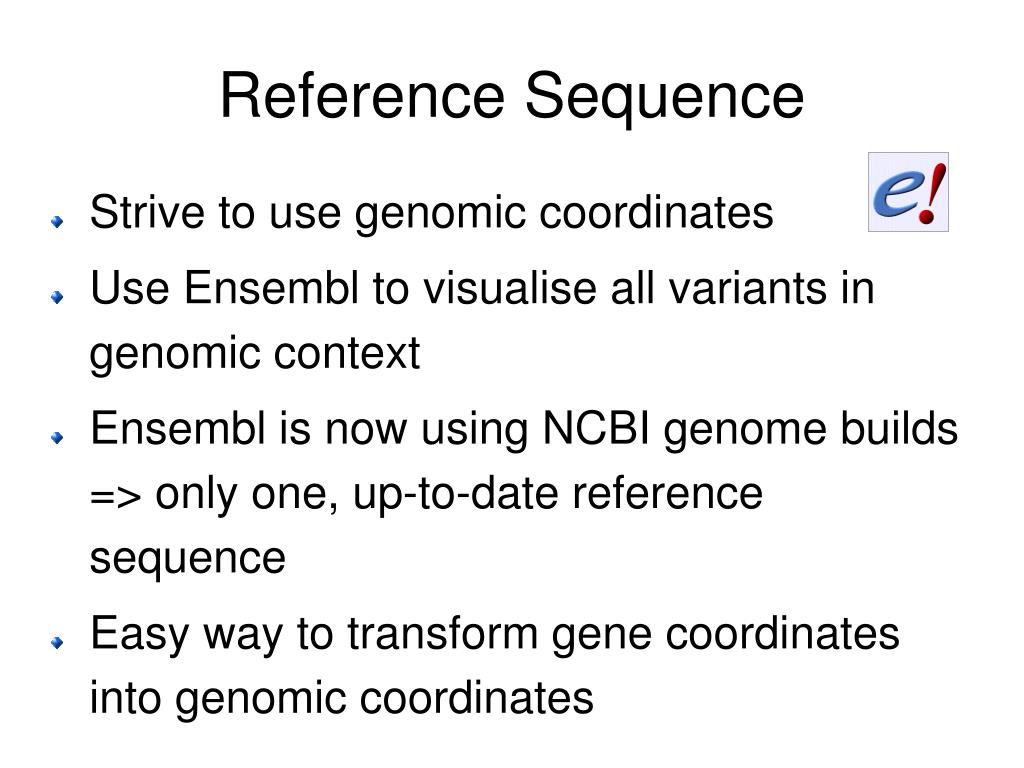 Reference Sequence

e!

Strive to use genomic coordinates

Use Ensembl to visualise all variants in genomic context

Ensembl is now using NCBI genome builds => only one, up-to-date reference sequence

Easy way to transform gene coordinates into genomic coordinates